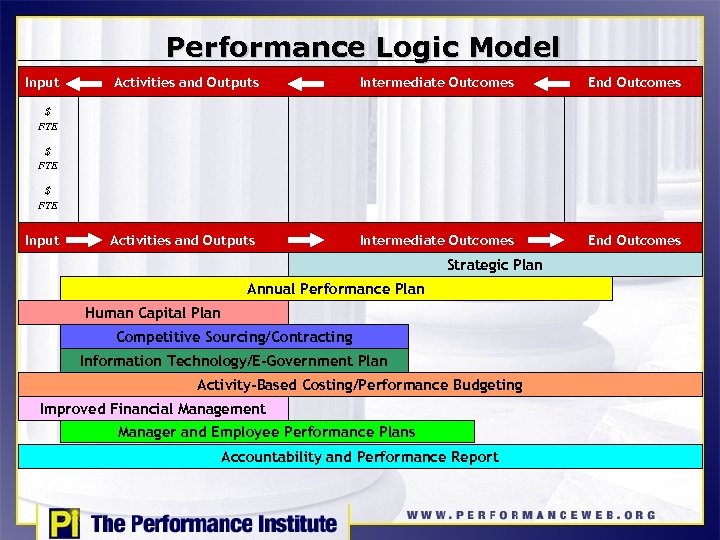 Performance Logic Model

Input Activities and Outputs Intermediate Outcomes End Outcomes

$
FTE
$
FTE
$
FTE

Input Activities and Outputs Intermediate Outcomes End Outcomes

Strategic Plan

Annual Performance Plan

Human Capital Plan

Competitive Sourcing/Contracting

Information Technology/E-Government Plan

Activity-Based Costing/Performance Budgeting

Improved Financial Management

Manager and Employee Performance Plans

Accountability and Performance Report

Pi The Performance Institute

WWW.PERFORMANCEWEB.ORG